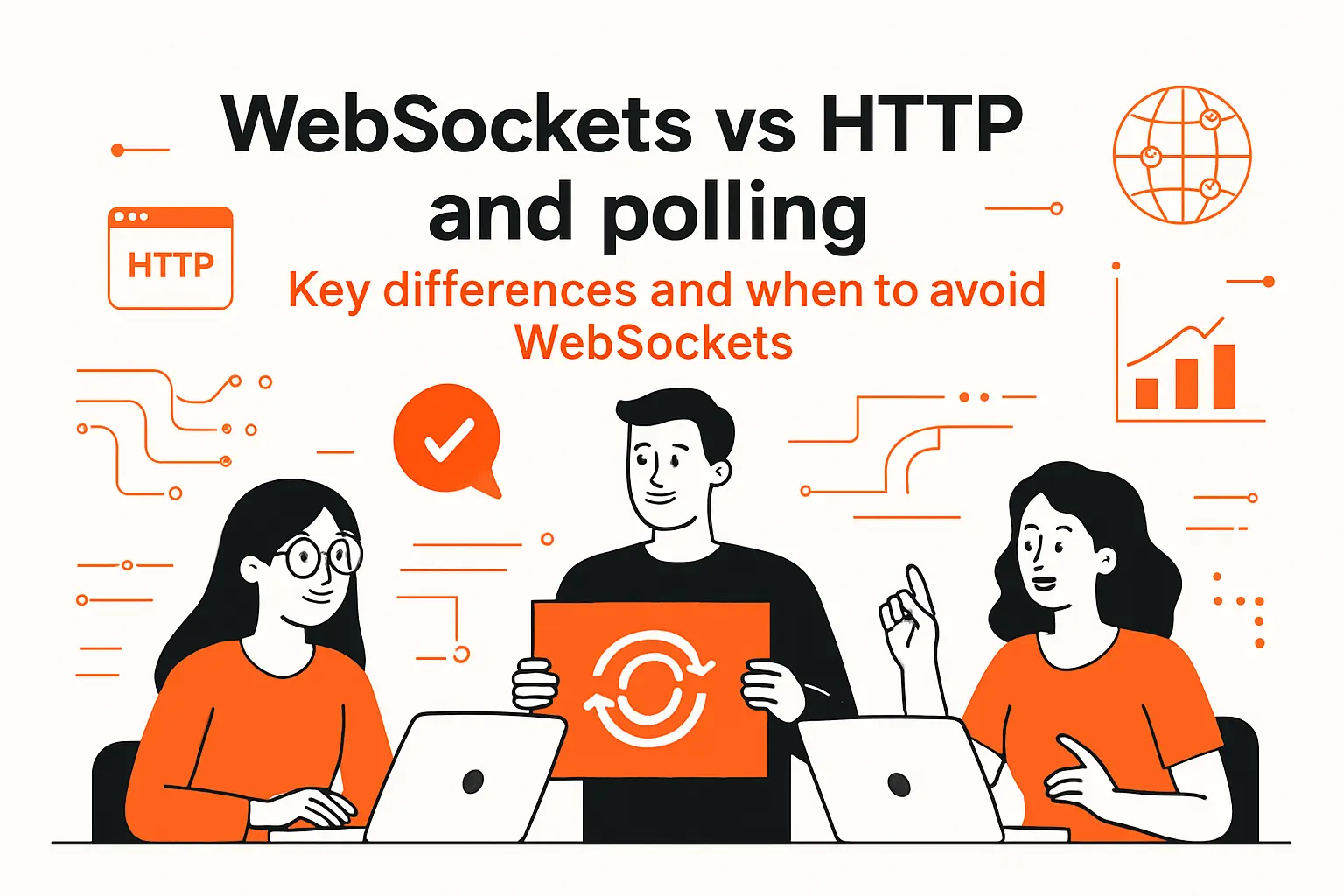 WebSockets vs HTTP and polling

HTTP

Key differences and when to avoid WebSockets